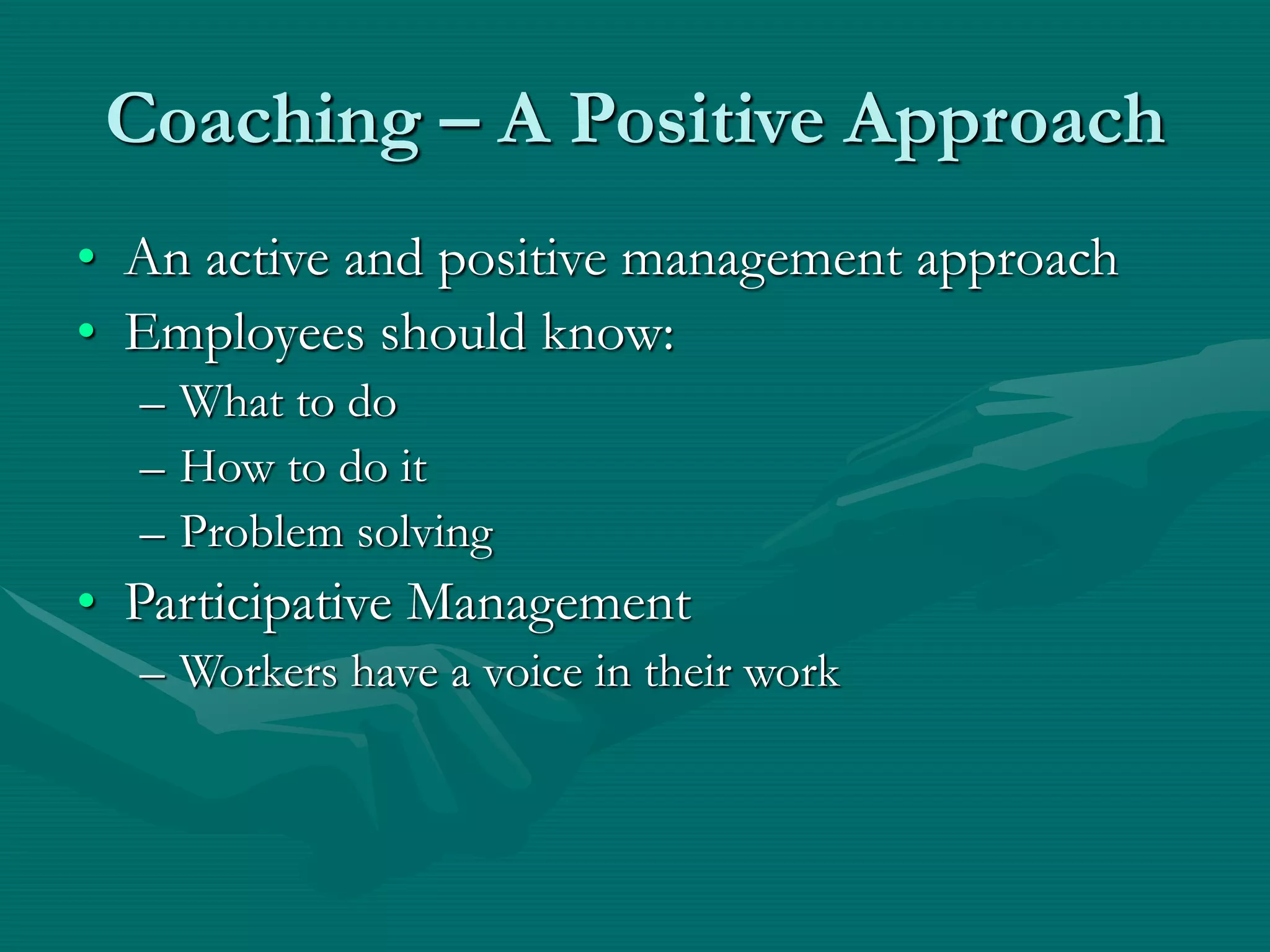 Coaching – A Positive Approach

• An active and positive management approach
• Employees should know:
– What to do
– How to do it
– Problem solving
• Participative Management
– Workers have a voice in their work